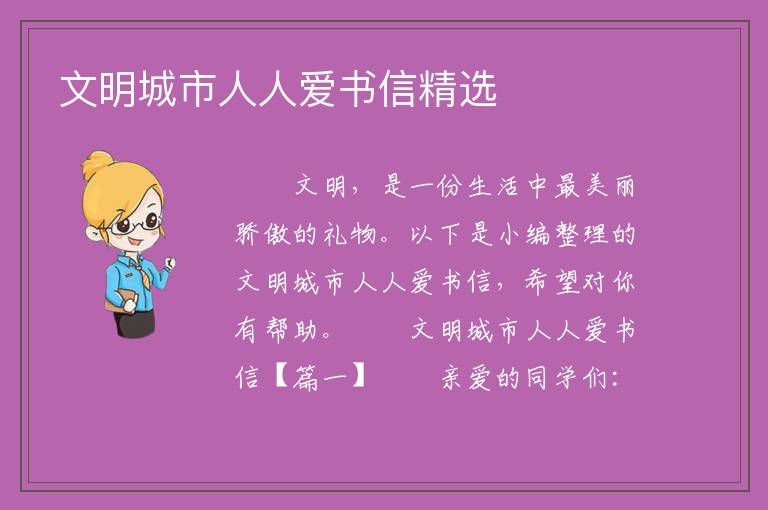 文明城市人人爱书信精选

文明，是一份生活中最美丽骄傲的礼物。以下是小编整理的文明城市人人爱书信，希望对你有帮助。　　文明城市人人爱书信【篇一】　　亲爱的同学们：